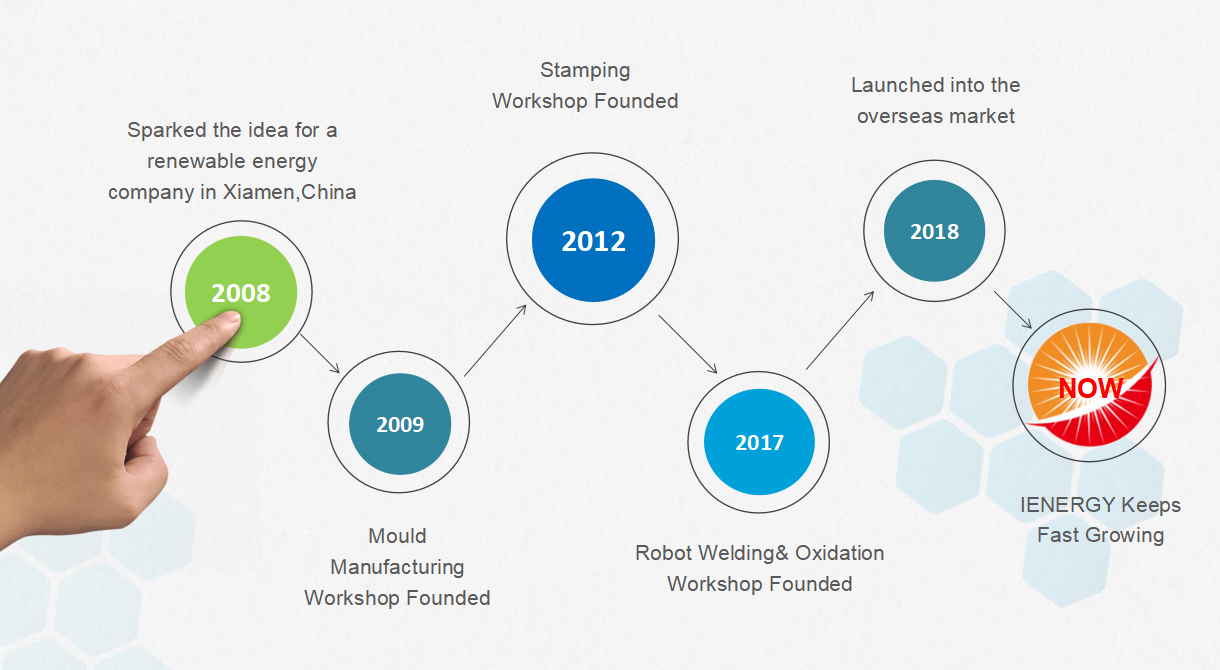 Sparked the idea for a renewable energy company in Xiamen,China

2008

2009

Mould Manufacturing Workshop Founded

Stamping Workshop Founded

2012

2017

Robot Welding& Oxidation Workshop Founded

Launched into the overseas market

2018

NOW

IENERGY Keeps Fast Growing